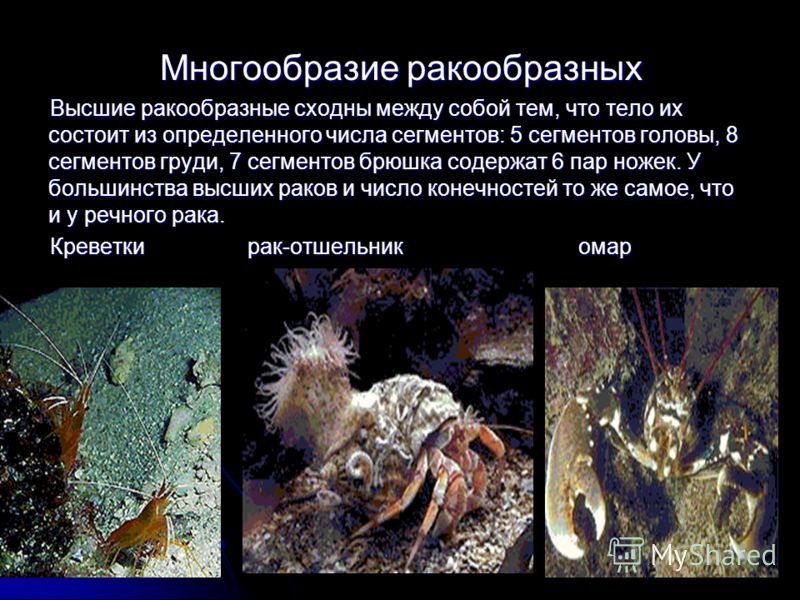 Многообразие ракообразных

Высшие ракообразные сходны между собой тем, что тело их состоит из определенного числа сегментов: 5 сегментов головы, 8 сегментов груди, 7 сегментов брюшка содержат 6 пар ножек. У большинства высших раков и число конечностей то же самое, что и у речного рака.

Креветки рак-отшельник омар

MyShared